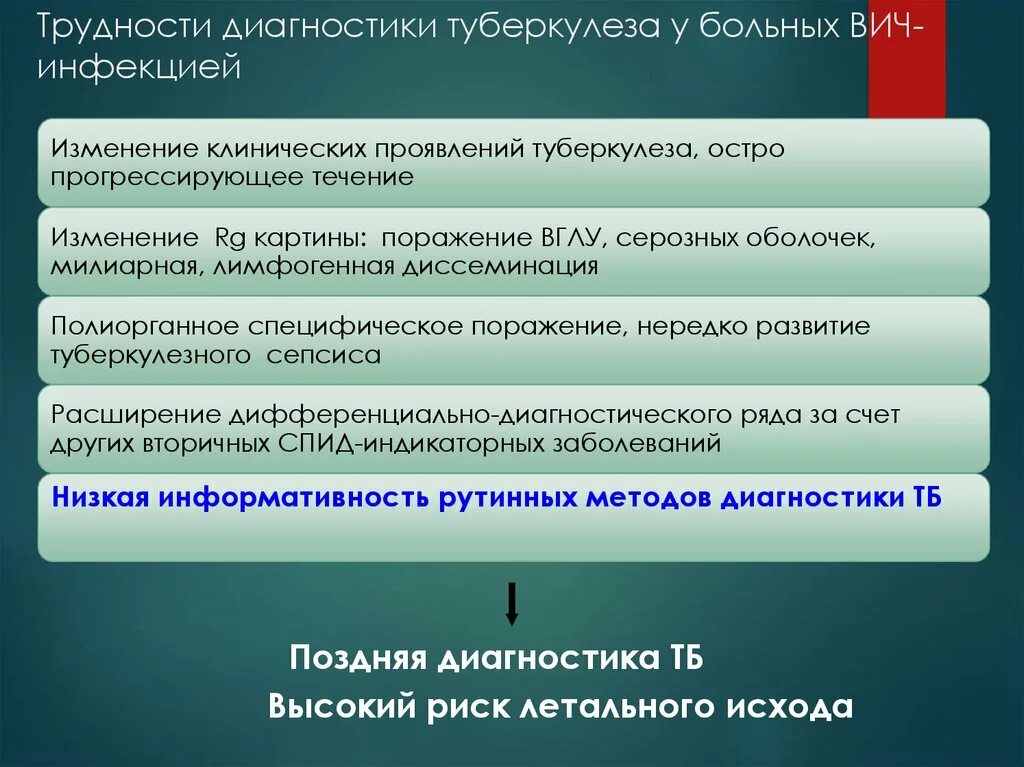 Трудности диагностики туберкулеза у больных ВИЧ-инфекцией

Изменение клинических проявлений туберкулеза, остро прогрессирующее течение

Изменение Rg картины: поражение ВГЛУ, серозных оболочек, милиарная, лимфогенная диссеминация

Полиорганное специфическое поражение, нередко развитие туберкулезного сепсиса

Расширение дифференциально-диагностического ряда за счет других вторичных СПИД-индикаторных заболеваний

Низкая информативность рутинных методов диагностики ТБ

Поздняя диагностика ТБ

Высокий риск летального исхода